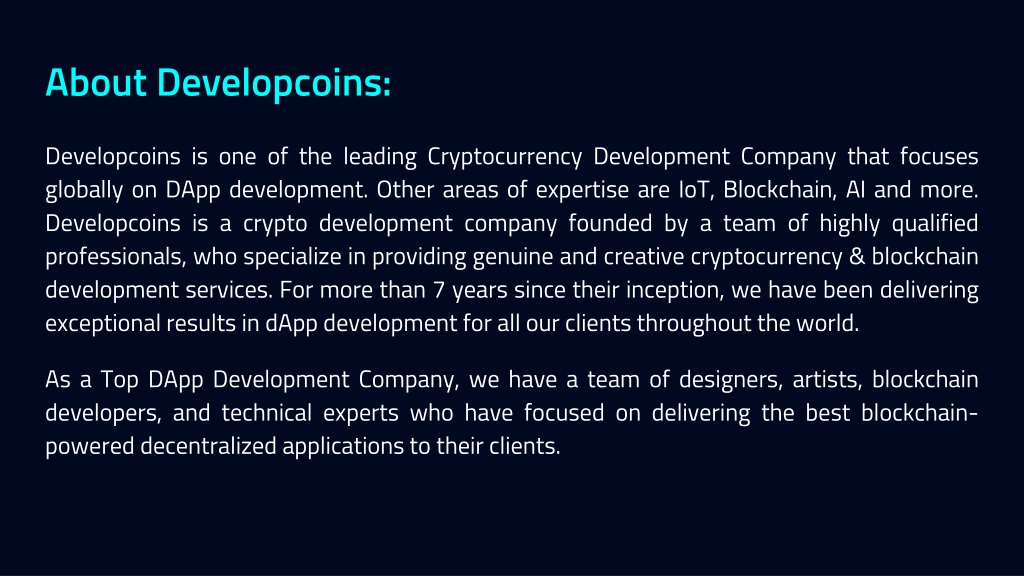 About Developcoins:

Developcoins is one of the leading Cryptocurrency Development Company that focuses globally on DApp development. Other areas of expertise are IoT, Blockchain, AI and more. Developcoins is a crypto development company founded by a team of highly qualified professionals, who specialize in providing genuine and creative cryptocurrency & blockchain development services. For more than 7 years since their inception, we have been delivering exceptional results in dApp development for all our clients throughout the world.

As a Top DApp Development Company, we have a team of designers, artists, blockchain developers, and technical experts who have focused on delivering the best blockchain-powered decentralized applications to their clients.